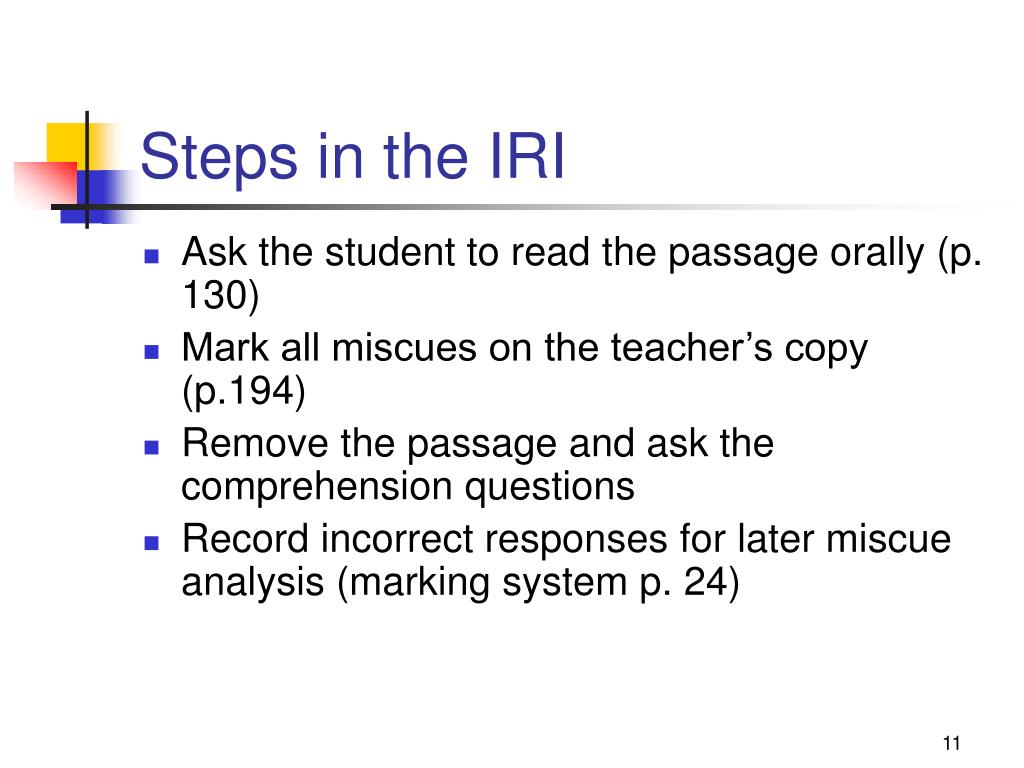 Steps in the IRI

- Ask the student to read the passage orally (p. 130)
- Mark all miscues on the teacher’s copy (p.194)
- Remove the passage and ask the comprehension questions
- Record incorrect responses for later miscue analysis (marking system p. 24)

11